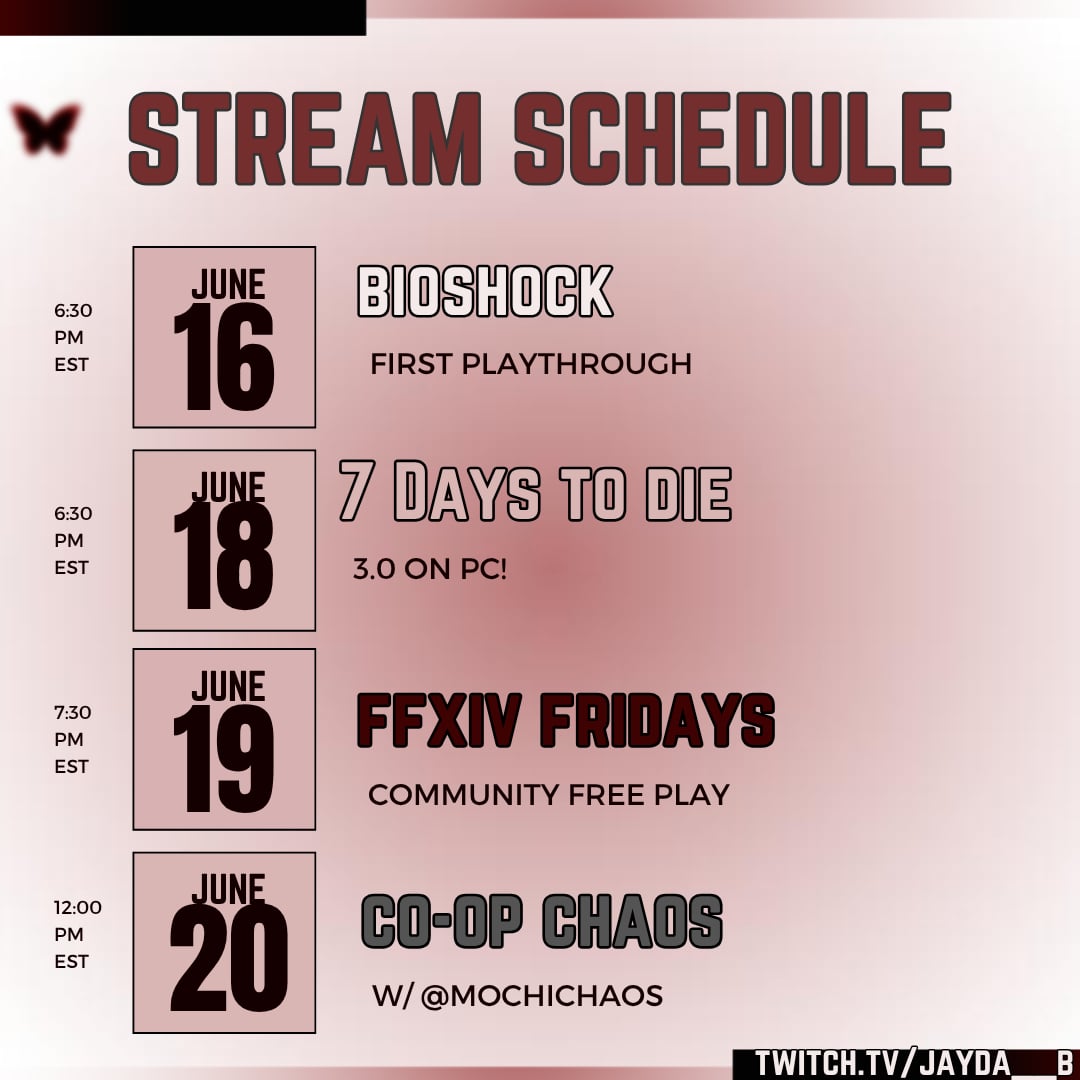 STREAM SCHEDULE

6:30 PM EST

JUNE 16

BIOSHOCK

FIRST PLAYTHROUGH

6:30 PM EST

JUNE 18

7 DAYS TO DIE

3.0 ON PC!

7:30 PM EST

JUNE 19

FFXIV FRIDAYS

COMMUNITY FREE PLAY

12:00 PM EST

JUNE 20

CO-OP CHAOS

W/ @MOCHICHAOS

TWITCH.TV/JAYDA__B